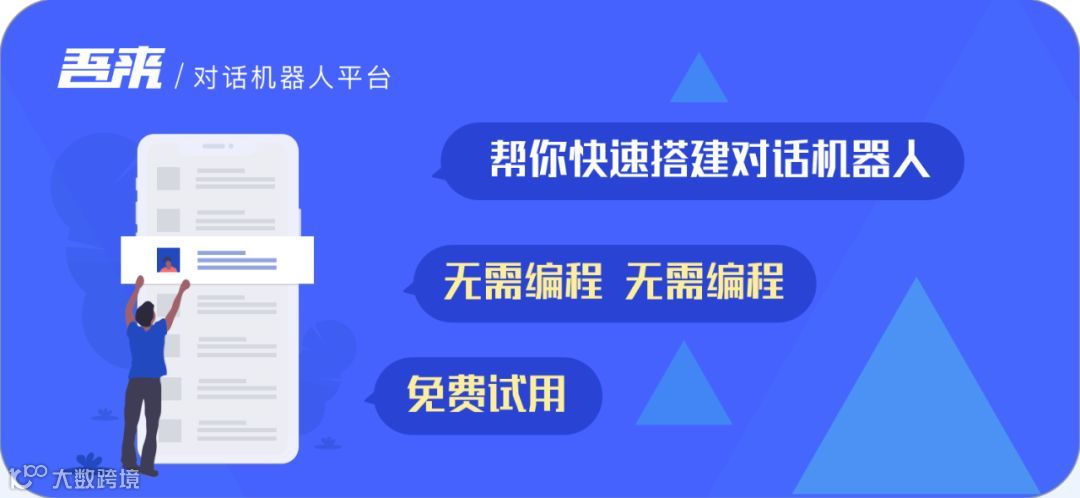 吾来 / 对话机器人平台

帮你快速搭建对话机器人

无需编程 无需编程

免费试用

大数跨境